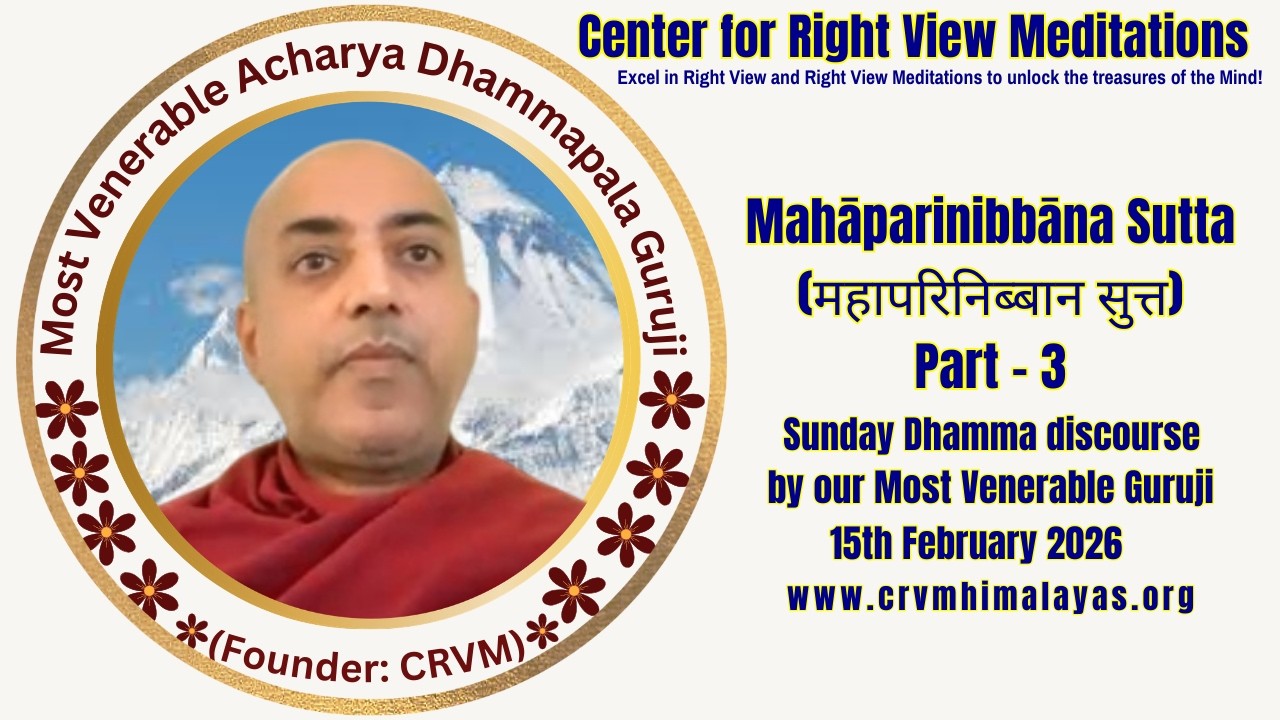 Center for Right View Meditations
Excel in Right View and Right View Meditations to unlock the treasures of the Mind!

Most Venerable Acharya Dhammapala Guruji
(Founder: CRVM)

Mahāparinibbāna Sutta
(महापरिनिब्बान सुत्त)
Part - 3
Sunday Dhamma discourse by our Most Venerable Guruji
15th February 2026
www.crvmhimalayas.org